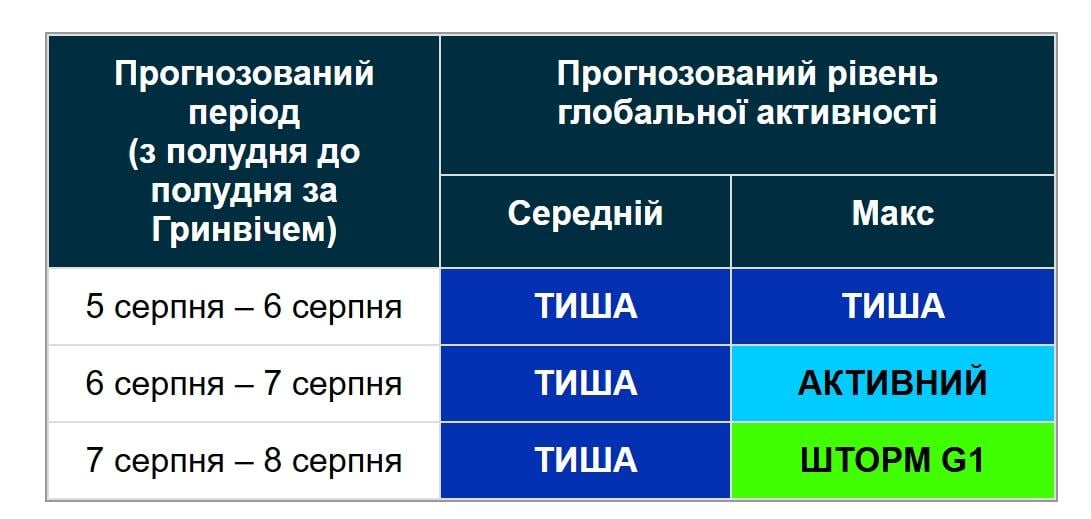 | Прогнозований період (з полудня до полудня за Гринвічем) | Прогнозований рівень глобальної активності | |
|---|---|---|
| | Середній | Макс |
| 5 серпня – 6 серпня | ТИША | ТИША |
| 6 серпня – 7 серпня | ТИША | АКТИВНИЙ |
| 7 серпня – 8 серпня | ТИША | ШТОРМ G1 |